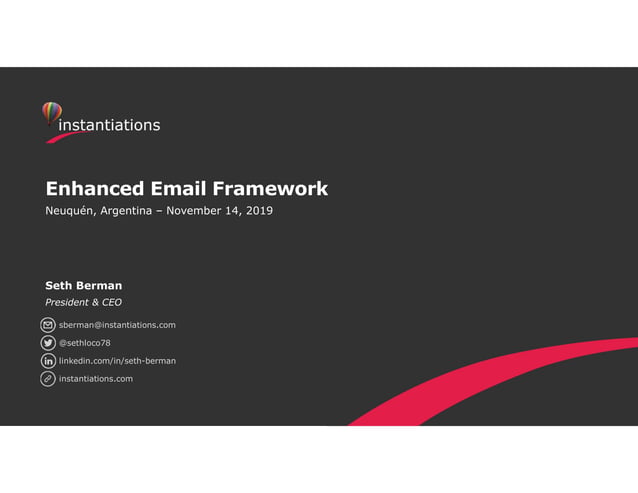 instantiations

Enhanced Email Framework
Neuquén, Argentina – November 14, 2019

Seth Berman
President & CEO

sberman@instantiations.com
@sethloco78
linkedin.com/in/seth-berman
instantiations.com